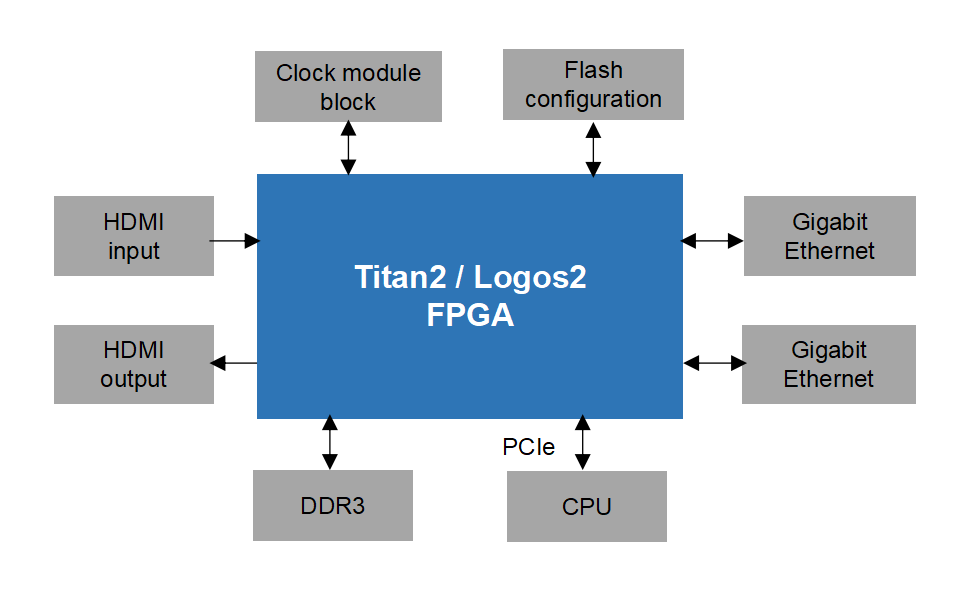 Clock module block

Flash configuration

HDMI input

Titan2 / Logos2 FPGA

Gigabit Ethernet

HDMI output

Gigabit Ethernet

PCIe

DDR3

CPU